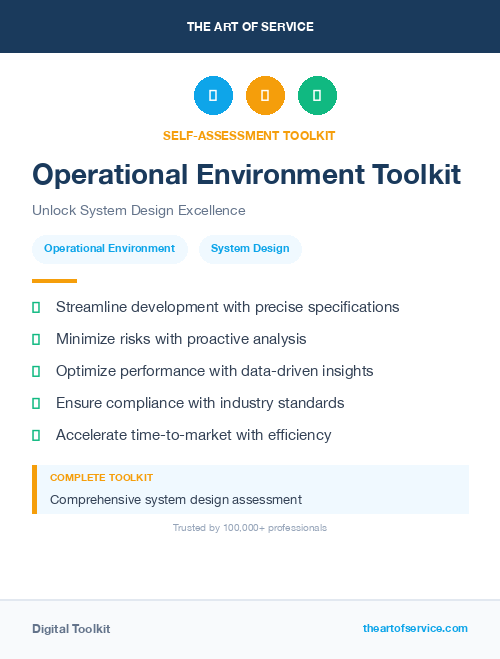 THE ART OF SERVICE

SELF-ASSESSMENT TOOLKIT

Operational Environment Toolkit

Unlock System Design Excellence

Operational Environment

System Design

Streamline development with precise specifications

Minimize risks with proactive analysis

Optimize performance with data-driven insights

Ensure compliance with industry standards

Accelerate time-to-market with efficiency

COMPLETE TOOLKIT

Comprehensive system design assessment

Trusted by 100,000+ professionals

Digital Toolkit

theartofservice.com